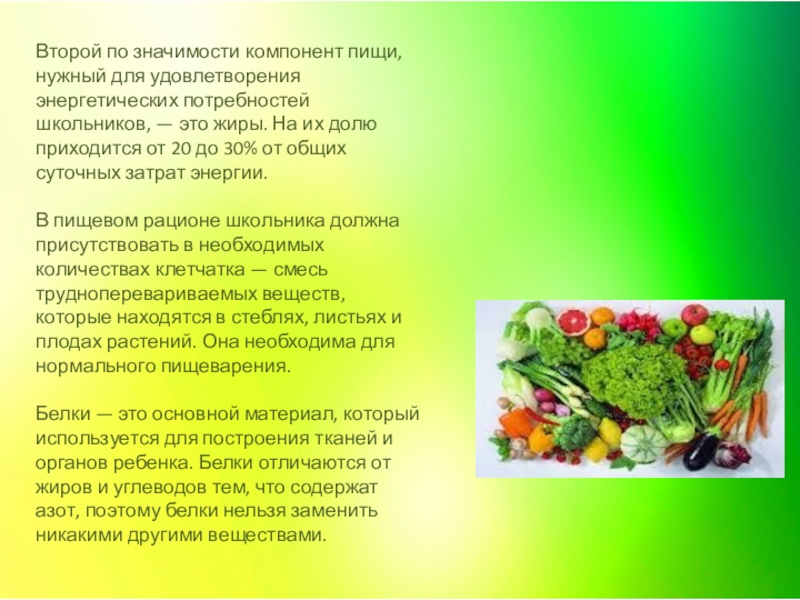 Второй по значимости компонент пищи, нужный для удовлетворения энергетических потребностей школьников, — это жиры. На их долю приходится от 20 до 30% от общих суточных затрат энергии.

В пищевом рационе школьника должна присутствовать в необходимых количествах клетчатка — смесь трудноперевариваемых веществ, которые находятся в стеблях, листьях и плодах растений. Она необходима для нормального пищеварения.

Белки — это основной материал, который используется для построения тканей и органов ребенка. Белки отличаются от жиров и углеводов тем, что содержат азот, поэтому белки нельзя заменить никакими другими веществами.